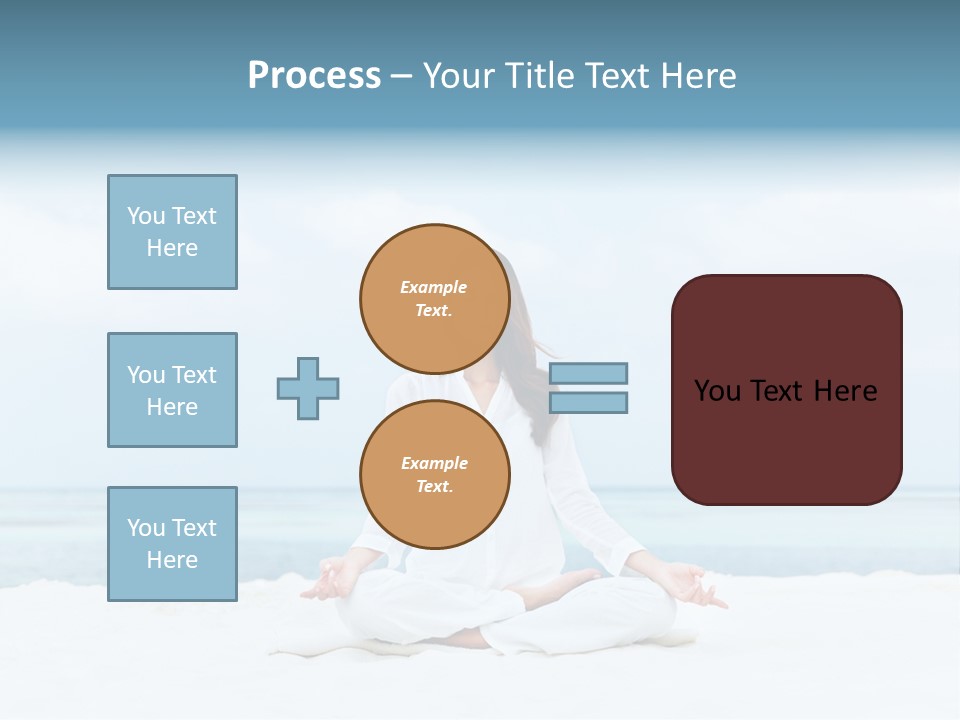 Process – Your Title Text Here

You Text Here

You Text Here

You Text Here

Example Text.

Example Text.

You Text Here